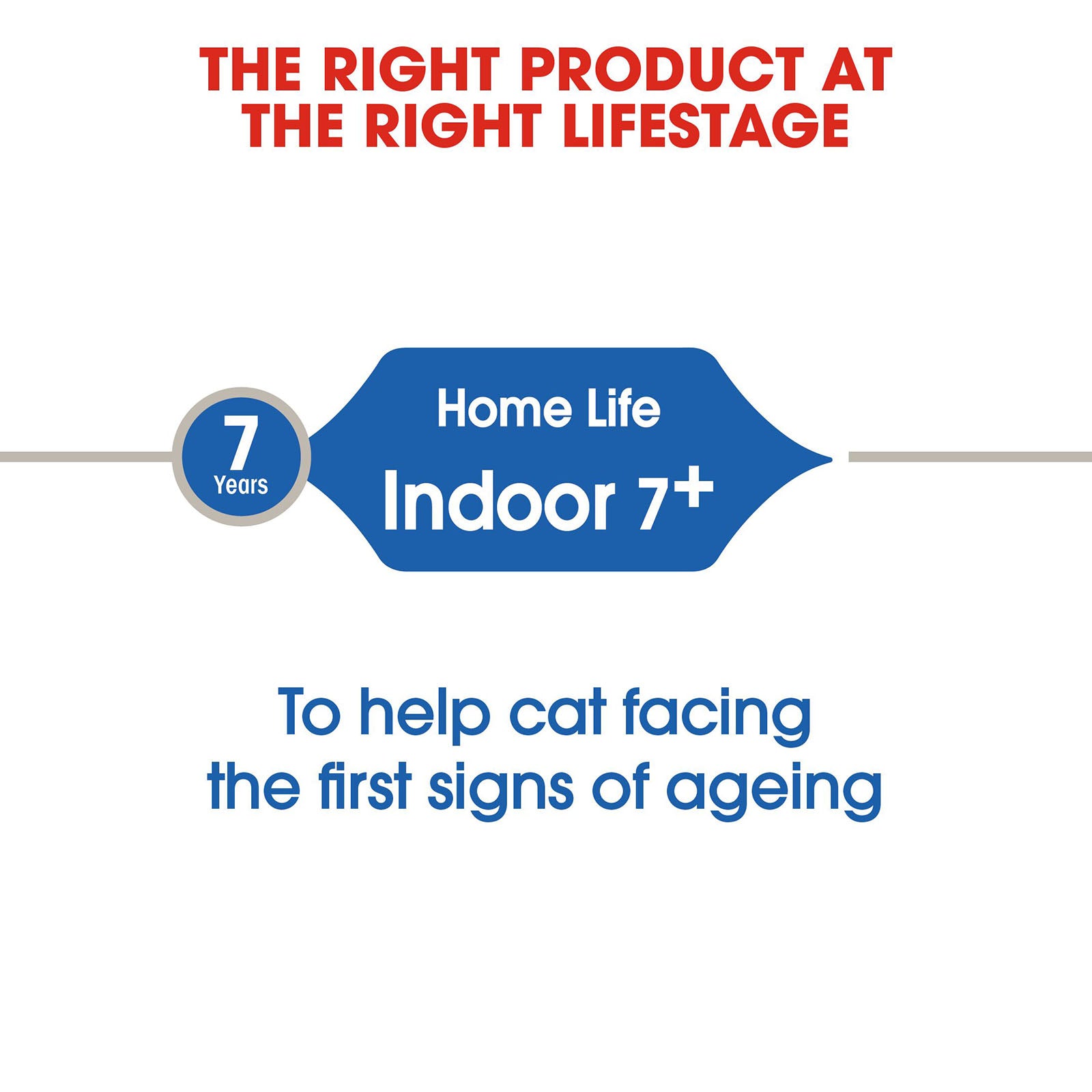 THE RIGHT PRODUCT AT THE RIGHT LIFESTAGE

7 Years

Home Life
Indoor 7+

To help cat facing the first signs of ageing